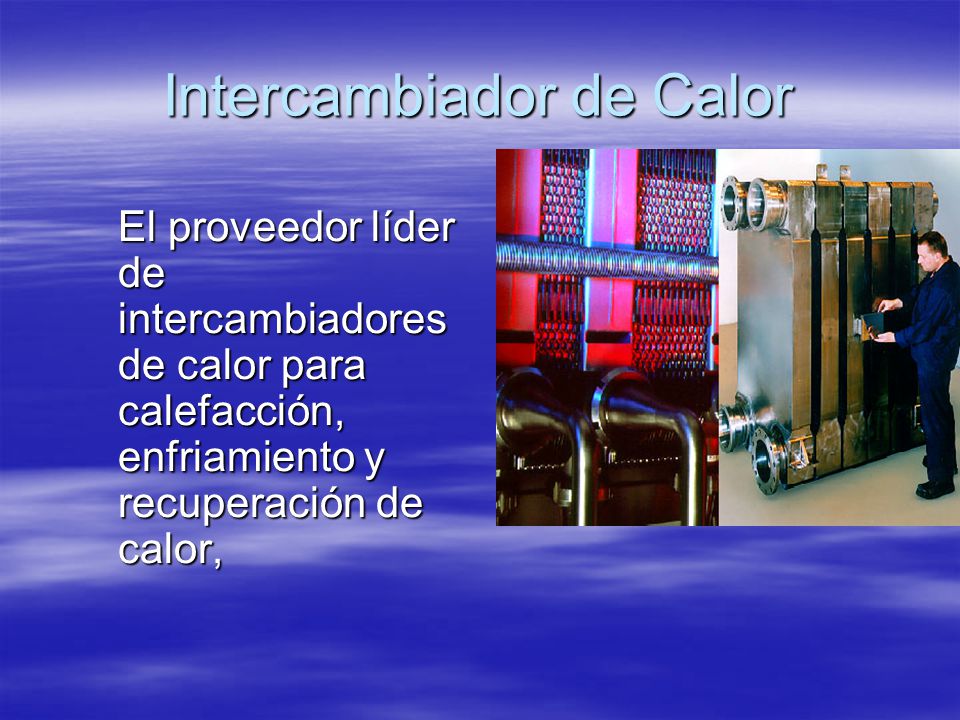 Intercambiador de Calor

El proveedor líder de intercambiadores de calor para calefacción, enfriamiento y recuperación de calor,